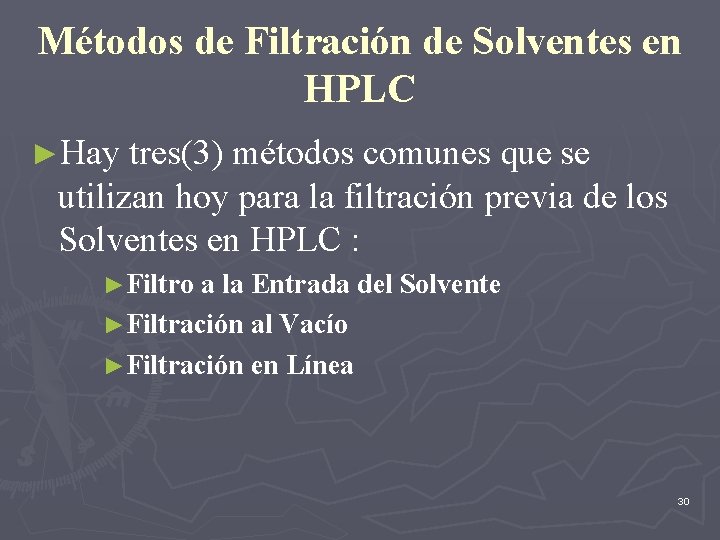 Métodos de Filtración de Solventes en HPLC

►Hay tres(3) métodos comunes que se utilizan hoy para la filtración previa de los Solventes en HPLC :

►Filtro a la Entrada del Solvente
►Filtración al Vacío
►Filtración en Línea

30